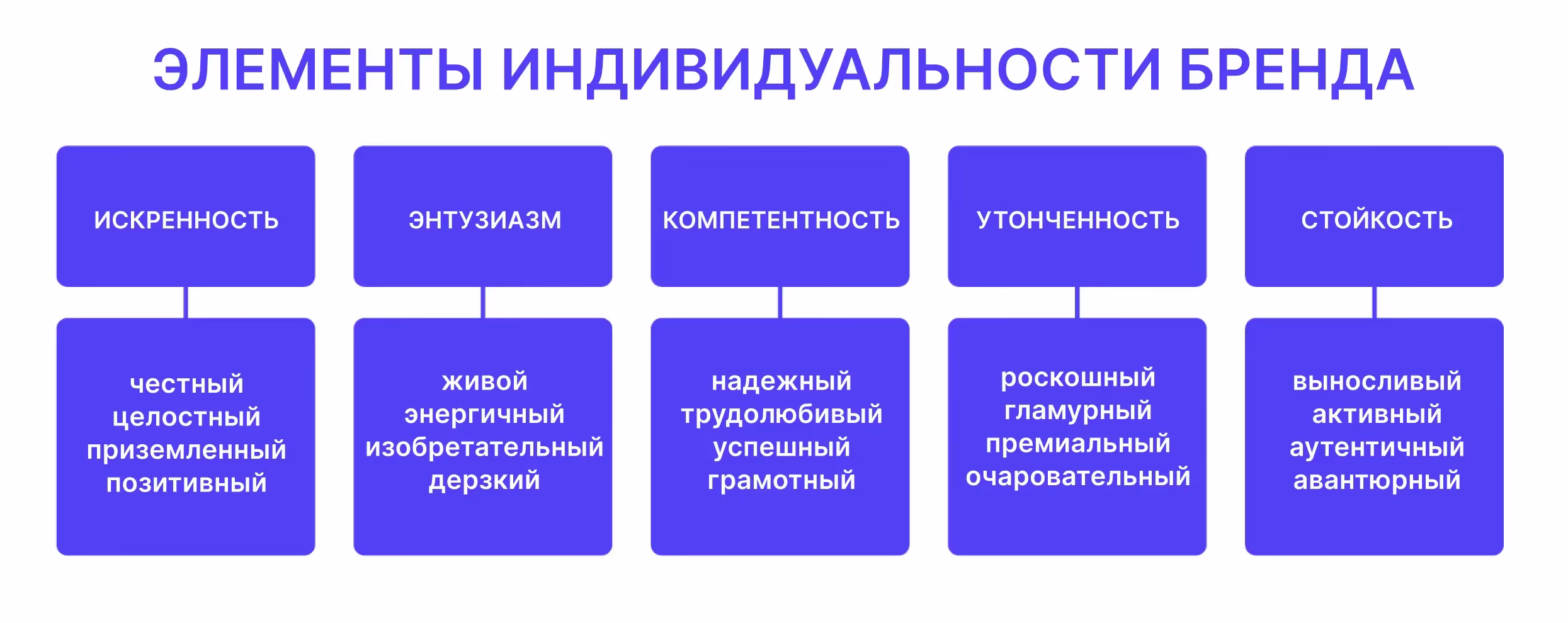 ЭЛЕМЕНТЫ ИНДИВИДУАЛЬНОСТИ БРЕНДА

ИСКРЕННОСТЬ

честный
целостный
приземленный
позитивный

ЭНТУЗИАЗМ

живой
энергичный
изобретательный
дерзкий

КОМПЕТЕНТНОСТЬ

надежный
трудолюбивый
успешный
грамотный

УТОНЧЕННОСТЬ

роскошный
гламурный
премиальный
очаровательный

СТОЙКОСТЬ

выносливый
активный
аутентичный
авантюрный